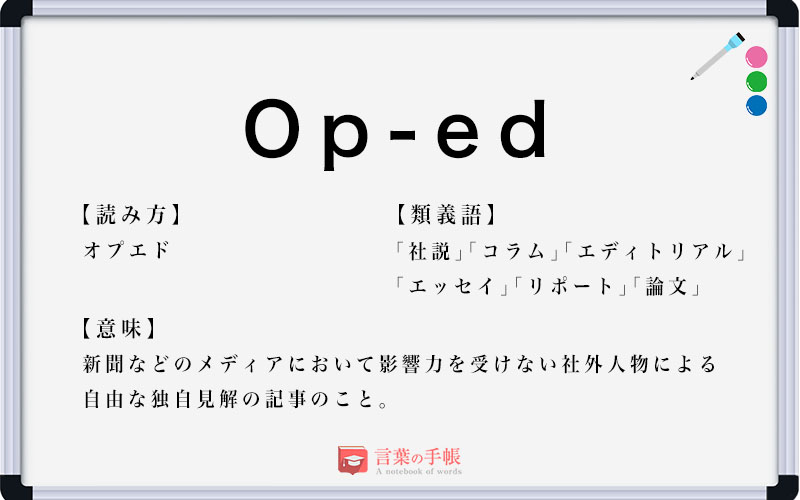 Op-ed

【読み方】
オプエド

【類義語】
「社説」「コラム」「エディトリアル」
「エッセイ」「リポート」「論文」

【意味】
新聞などのメディアにおいて影響力を受けない社外人物による自由な独自見解の記事のこと。

言葉の手帳
A notebook of words